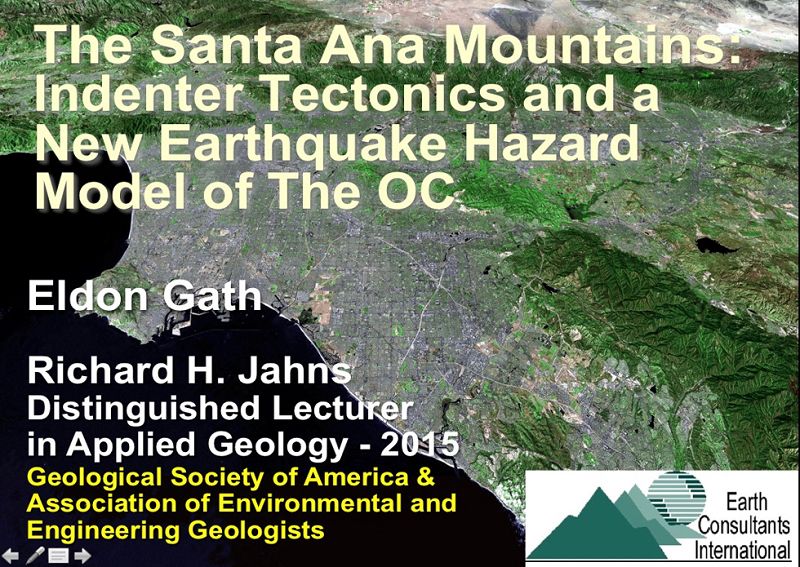 The Santa Ana Mountains: Indenter Tectonics and a New Earthquake Hazard Model of The OC

Eldon Gath

Richard H. Jahns
Distinguished Lecturer
in Applied Geology - 2015
Geological Society of America & Association of Environmental and Engineering Geologists

Earth Consultants International